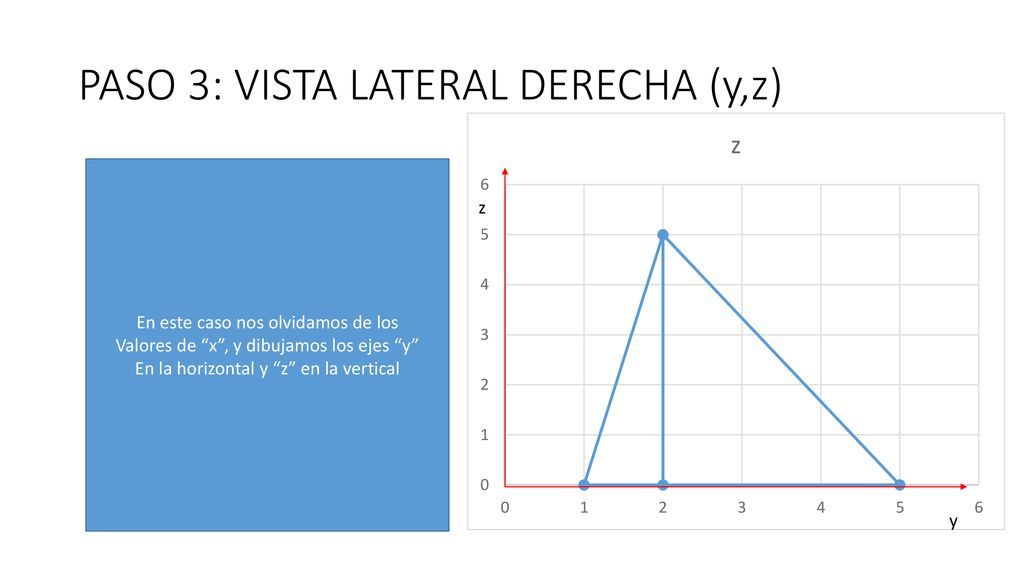 PASO 3: VISTA LATERAL DERECHA (y,z)

En este caso nos olvidamos de los Valores de “x”, y dibujamos los ejes “y” En la horizontal y “z” en la vertical

z

6
z
5
4
3
2
1
0
0 1 2 3 4 5 6
y